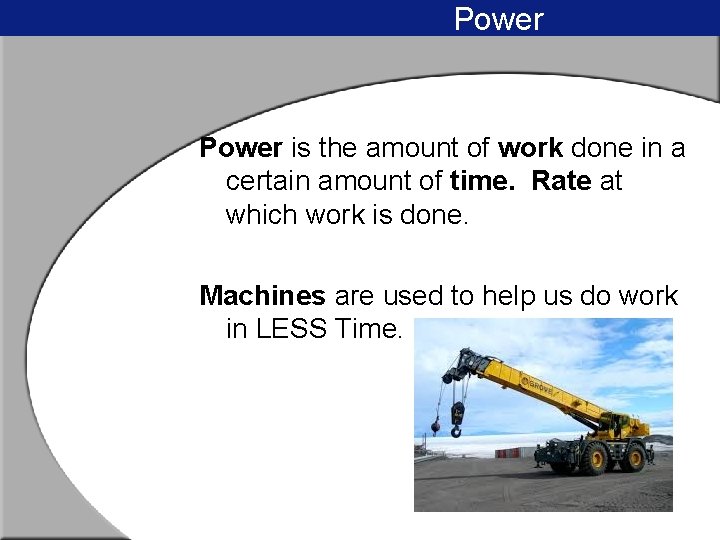 Power

Power is the amount of work done in a certain amount of time. Rate at which work is done.

Machines are used to help us do work in LESS Time.

GROVE